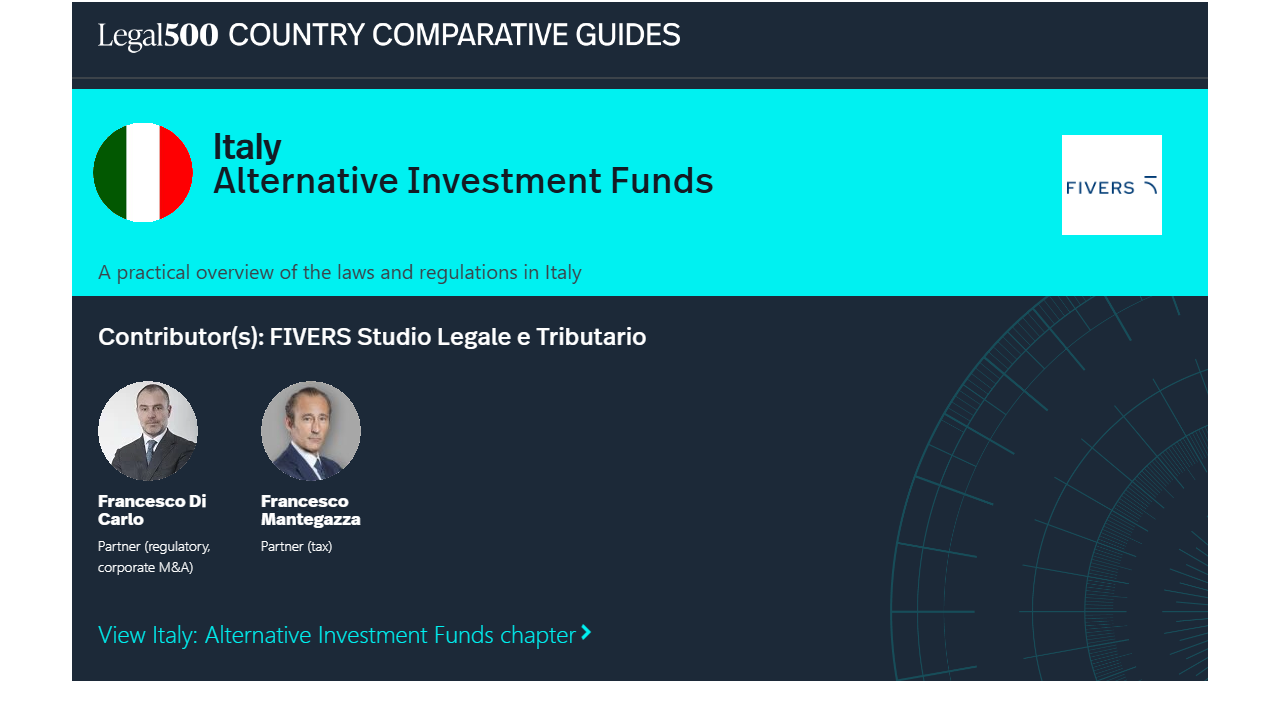 Legal500 COUNTRY COMPARATIVE GUIDES

Italy
Alternative Investment Funds

FIVERS

A practical overview of the laws and regulations in Italy

Contributor(s): FIVERS Studio Legale e Tributario

Francesco Di Carlo
Partner (regulatory, corporate M&A)

Francesco Mantegazza
Partner (tax)

View Italy: Alternative Investment Funds chapter